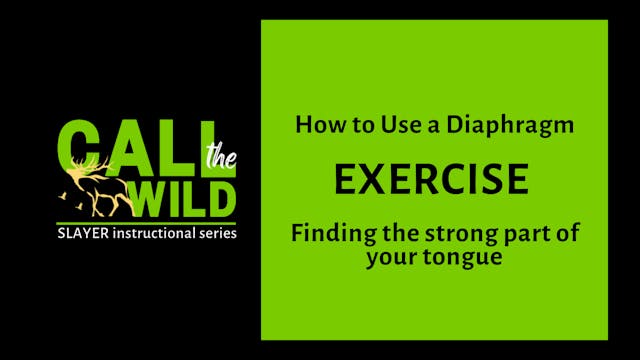 CALL the WILD
SLAYER instructional series

How to Use a Diaphragm

EXERCISE

Finding the strong part of your tongue